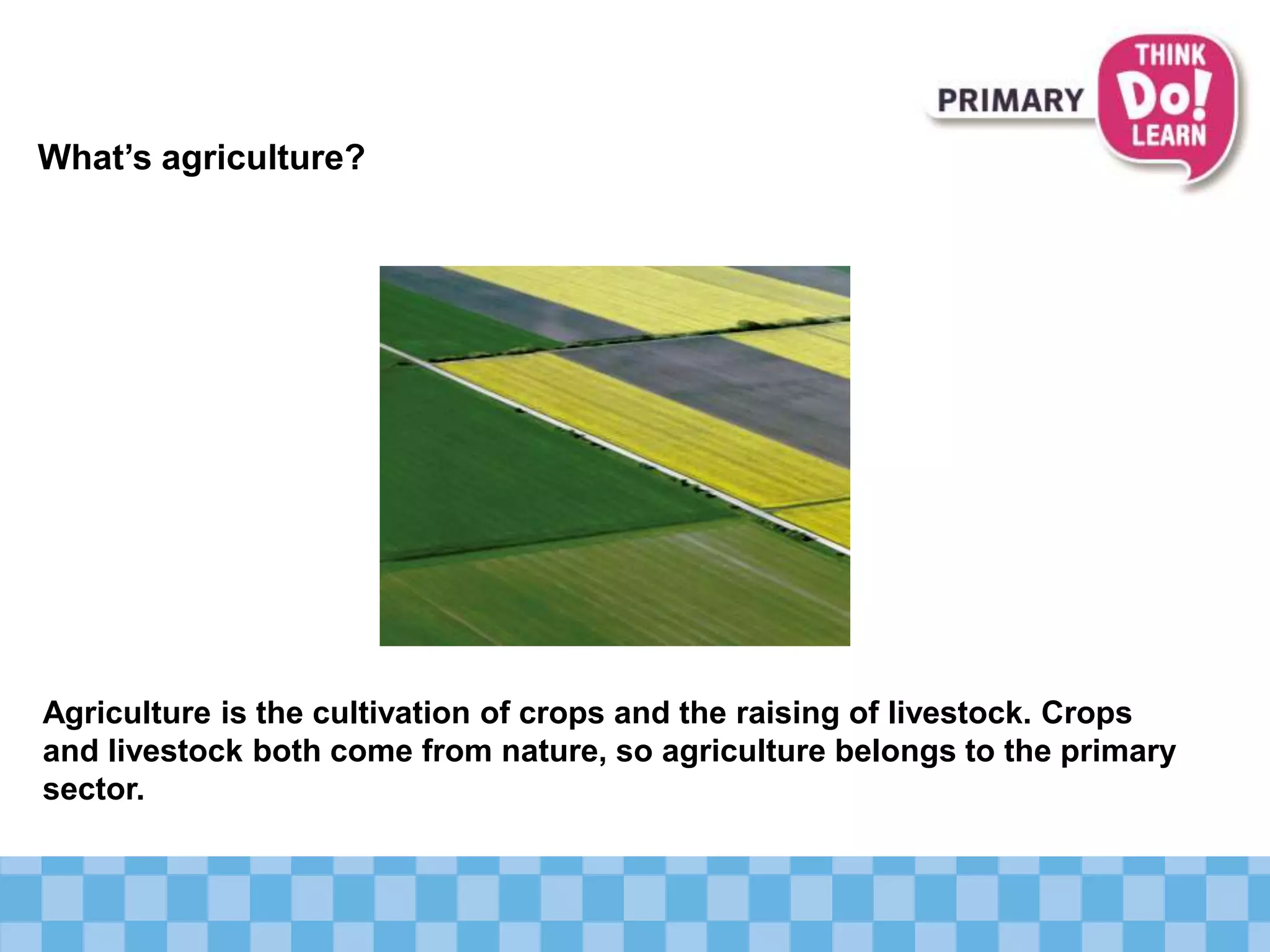 PRIMARY THINK Do! LEARN

What's agriculture?

Agriculture is the cultivation of crops and the raising of livestock. Crops and livestock both come from nature, so agriculture belongs to the primary sector.